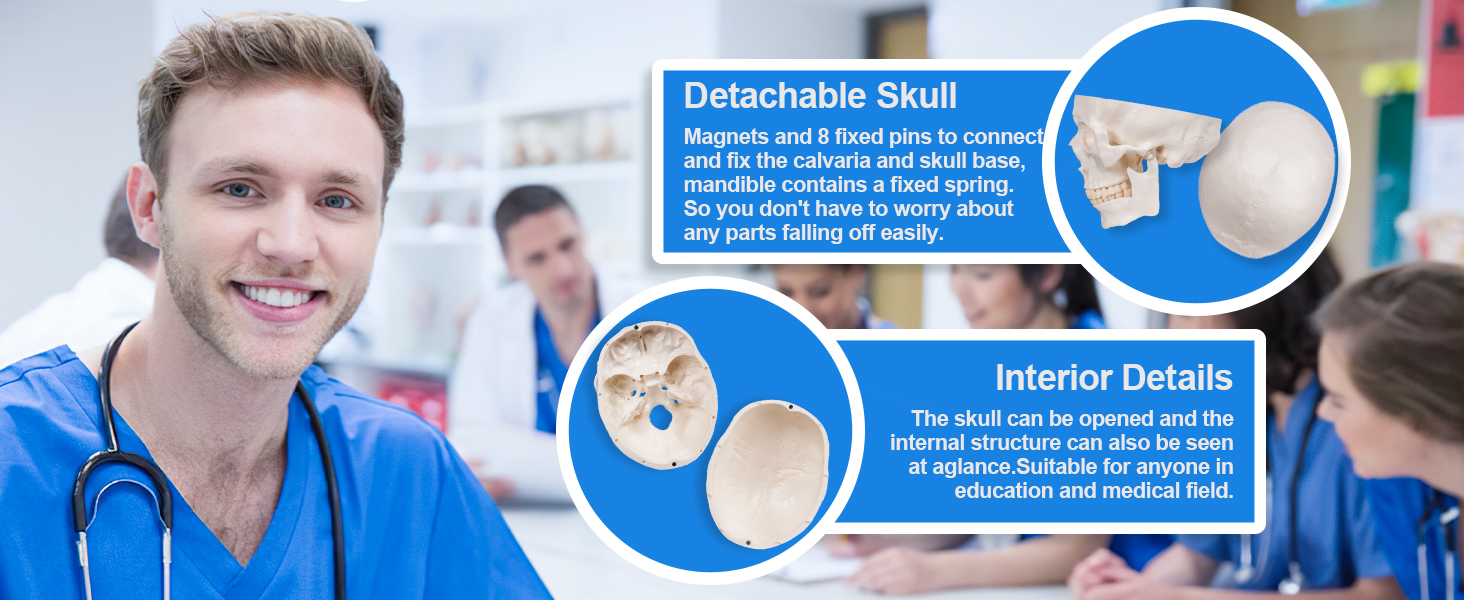 Detachable Skull

Magnets and 8 fixed pins to connect and fix the calvaria and skull base, mandible contains a fixed spring. So you don't have to worry about any parts falling off easily.

Interior Details

The skull can be opened and the internal structure can also be seen at aglance.Suitable for anyone in education and medical field.